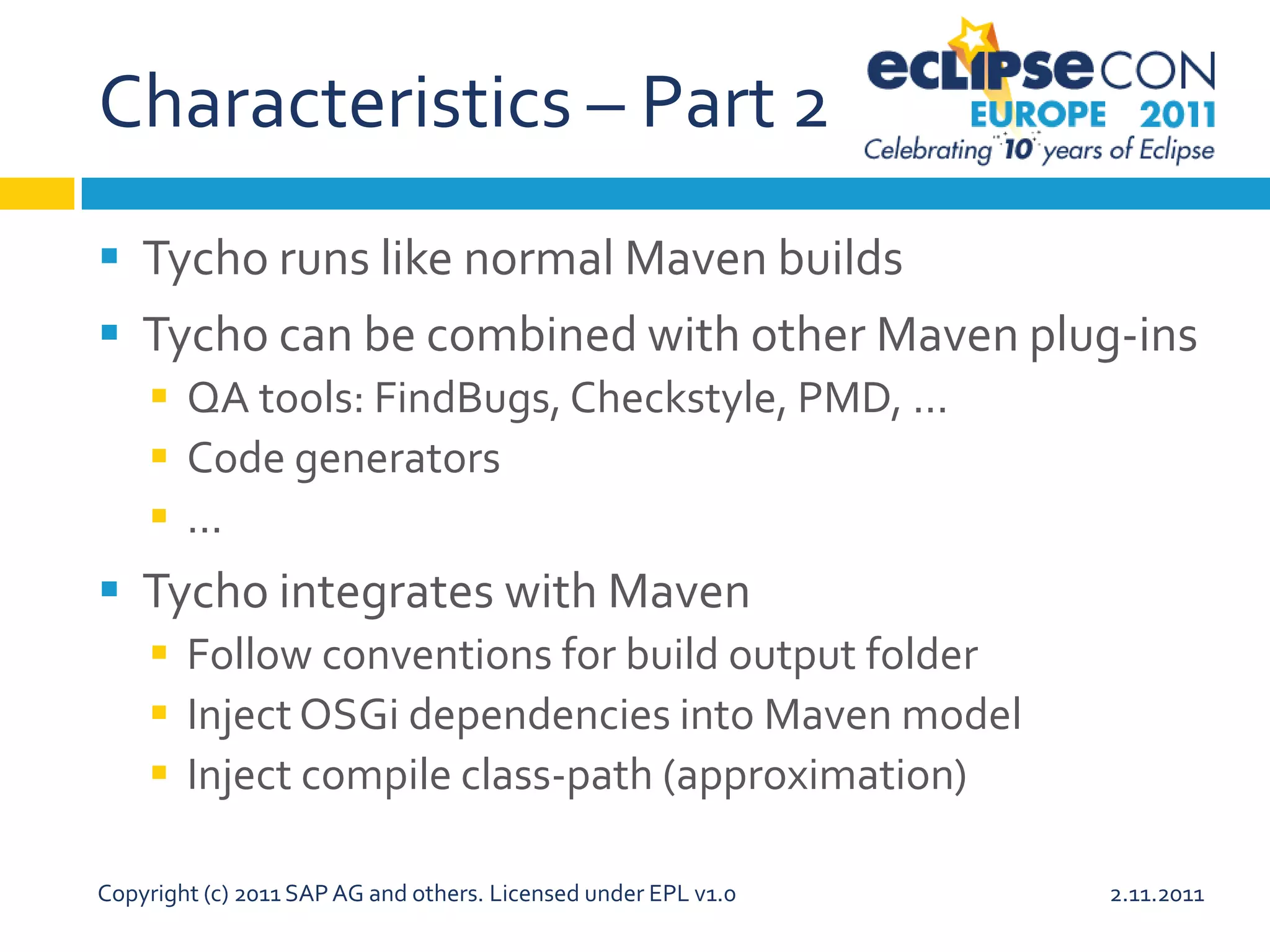 Characteristics – Part 2

eclipseCON
EUROPE 2011
Celebrating 10 years of Eclipse

Tycho runs like normal Maven builds

Tycho can be combined with other Maven plug-ins

QA tools: FindBugs, Checkstyle, PMD, ...

Code generators

...

Tycho integrates with Maven

Follow conventions for build output folder

Inject OSGi dependencies into Maven model

Inject compile class-path (approximation)

Copyright (c) 2011 SAP AG and others. Licensed under EPL v1.0

2.11.2011